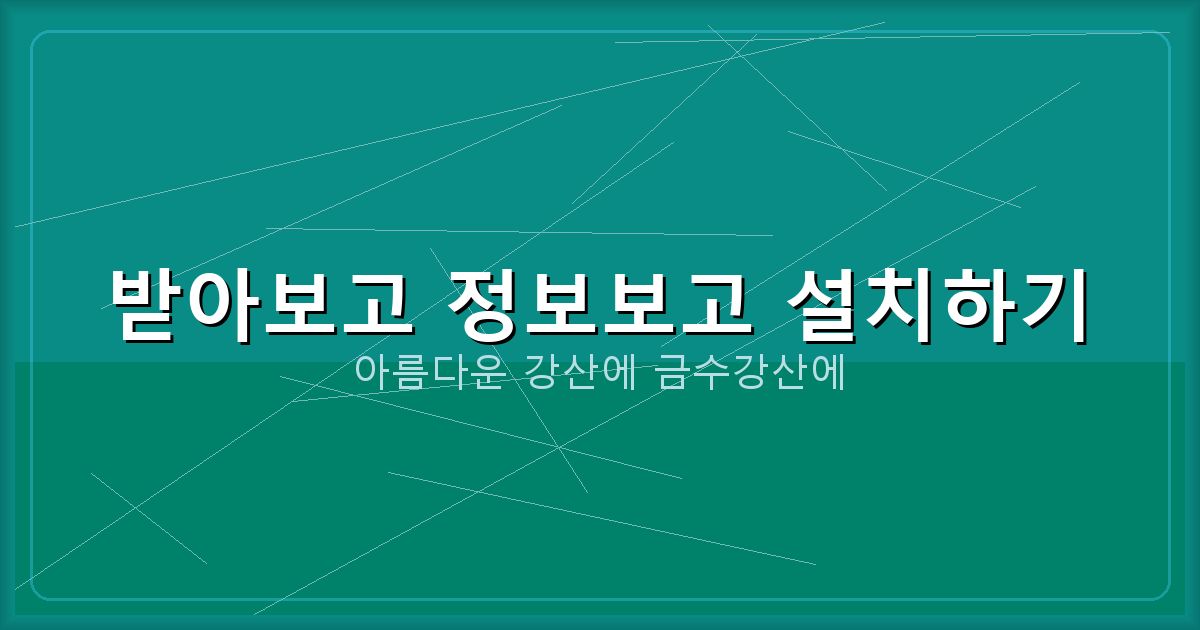 받아보고 정보보고 설치하기

아름다운 강산에 금수강산에